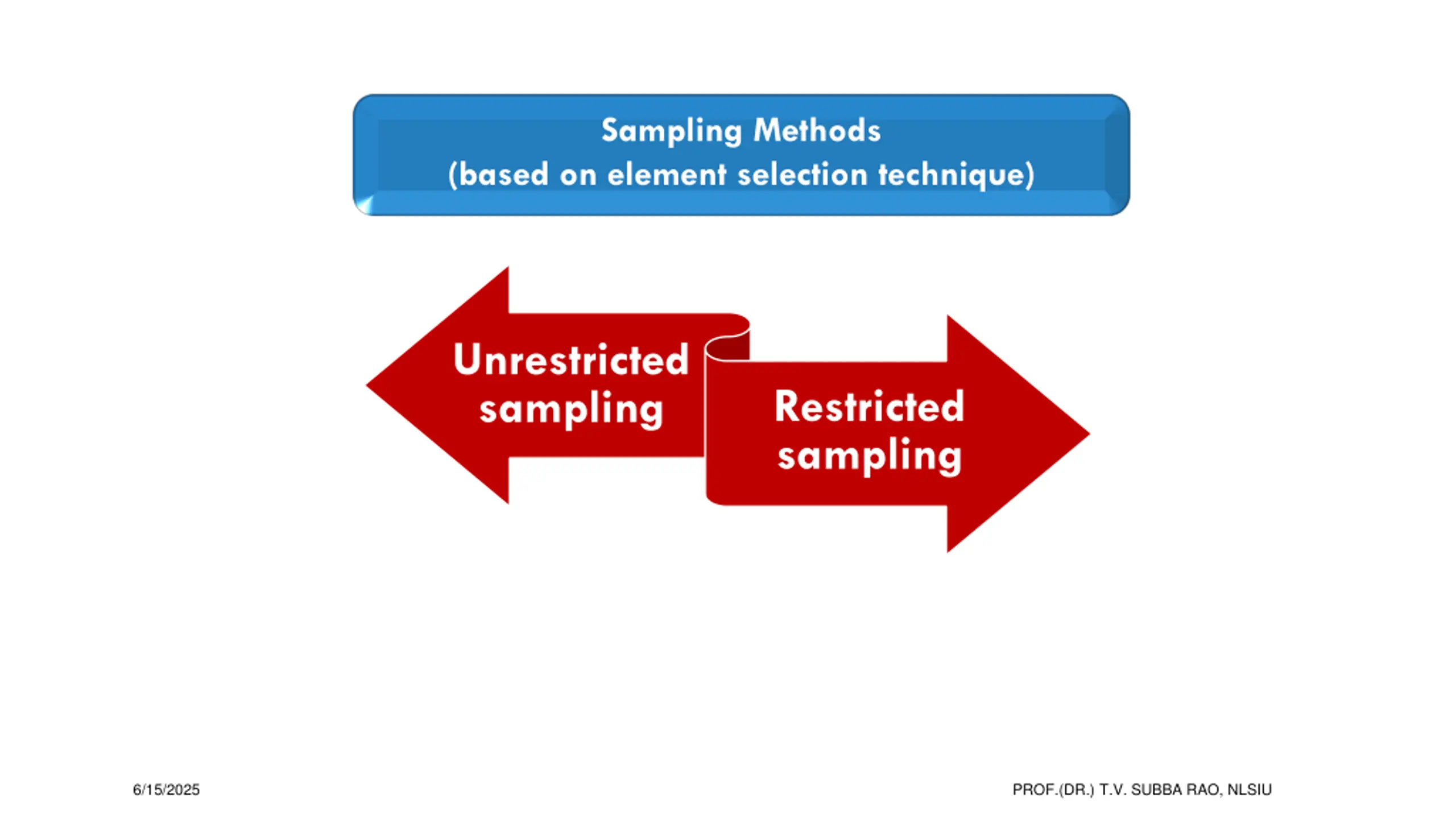 Sampling Methods
(based on element selection technique)

Unrestricted sampling

Restricted sampling

6/15/2025

PROF.(DR.) T.V. SUBBA RAO, NLSIU